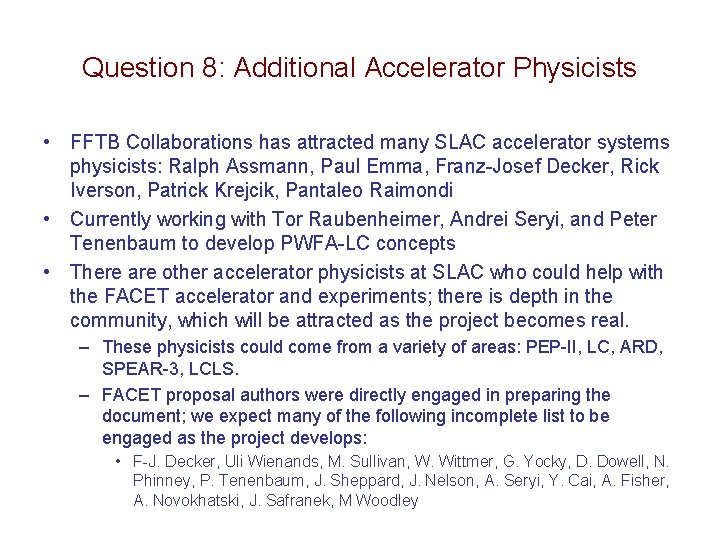 Question 8: Additional Accelerator Physicists

• FFTB Collaborations has attracted many SLAC accelerator systems physicists: Ralph Assmann, Paul Emma, Franz-Josef Decker, Rick Iverson, Patrick Krejcik, Pantaleo Raimondi

• Currently working with Tor Raubenheimer, Andrei Seryi, and Peter Tenenbaum to develop PWFA-LC concepts

• There are other accelerator physicists at SLAC who could help with the FACET accelerator and experiments; there is depth in the community, which will be attracted as the project becomes real.

– These physicists could come from a variety of areas: PEP-II, LC, ARD, SPEAR-3, LCLS.

– FACET proposal authors were directly engaged in preparing the document; we expect many of the following incomplete list to be engaged as the project develops:

• F-J. Decker, Uli Wienands, M. Sullivan, W. Wittmer, G. Yocky, D. Dowell, N. Phinney, P. Tenenbaum, J. Sheppard, J. Nelson, A. Seryi, Y. Cai, A. Fisher, A. Novokhatski, J. Safranek, M Woodley